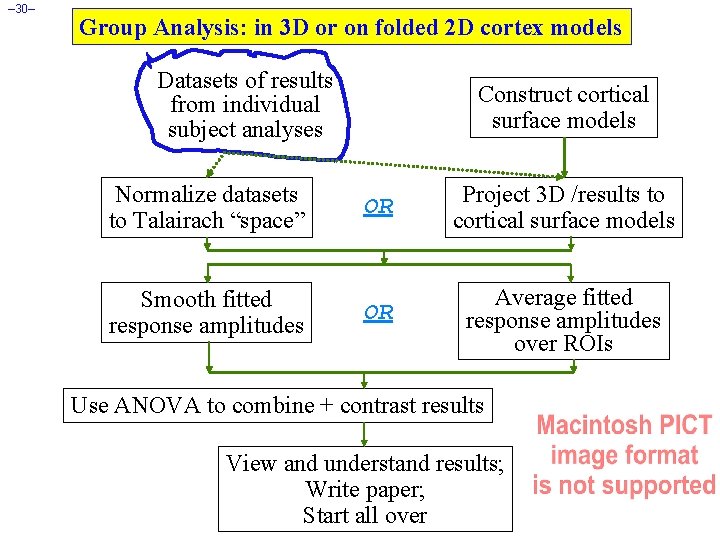 –30–

Group Analysis: in 3D or on folded 2D cortex models

Datasets of results from individual subject analyses

Construct cortical surface models

Normalize datasets to Talairach “space”

OR

Project 3D /results to cortical surface models

Smooth fitted response amplitudes

OR

Average fitted response amplitudes over ROIs

Use ANOVA to combine + contrast results

View and understand results; Write paper; Start all over

Macintosh PICT image format is not supported